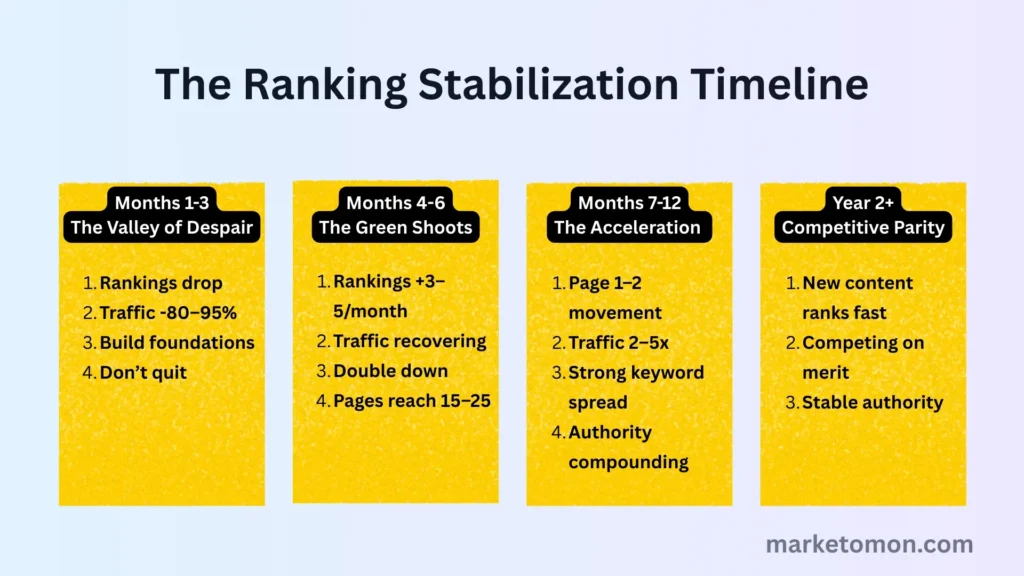 The Ranking Stabilization Timeline

Months 1-3
The Valley of Despair

1. Rankings drop
2. Traffic -80–95%
3. Build foundations
4. Don't quit

Months 4-6
The Green Shoots

1. Rankings +3–5/month
2. Traffic recovering
3. Double down
4. Pages reach 15–25

Months 7-12
The Acceleration

1. Page 1–2 movement
2. Traffic 2–5x
3. Strong keyword spread
4. Authority compounding

Year 2+
Competitive Parity

1. New content ranks fast
2. Competing on merit
3. Stable authority

marketomon.com